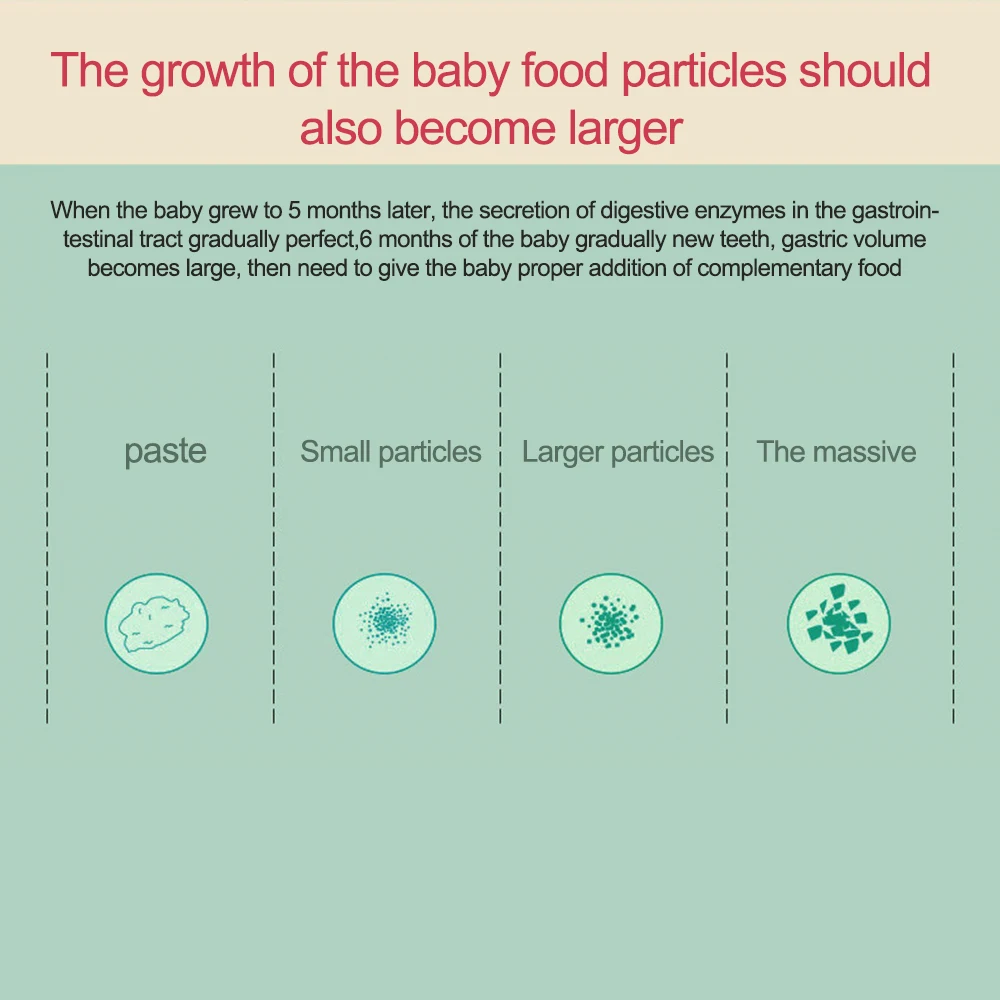 The growth of the baby food particles should also become larger

When the baby grew to 5 months later, the secretion of digestive enzymes in the gastrointestinal tract gradually perfect,6 months of the baby gradually new teeth, gastric volume becomes large, then need to give the baby proper addition of complementary food

paste

Small particles

Larger particles

The massive